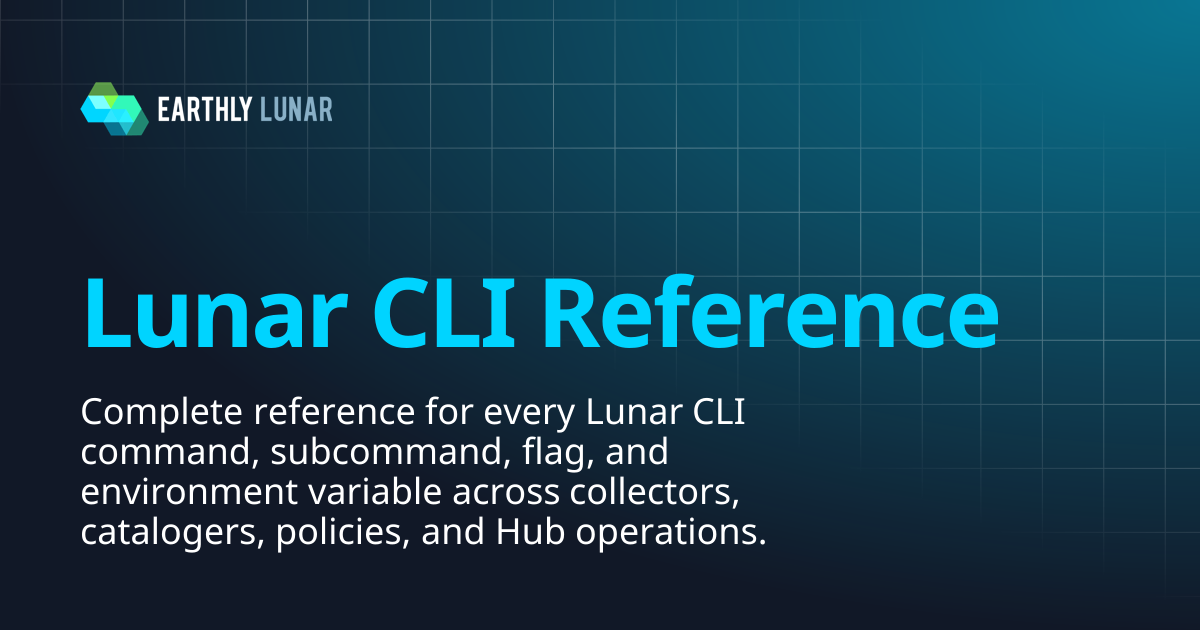 EARTHLY LUNAR

Lunar CLI Reference

Complete reference for every Lunar CLI command, subcommand, flag, and environment variable across collectors, catalogers, policies, and Hub operations.